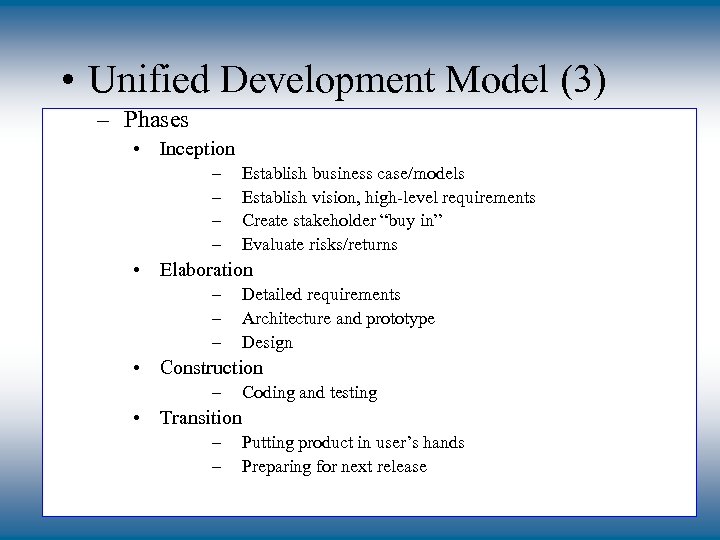 • Unified Development Model (3)

– Phases

• Inception

– Establish business case/models

– Establish vision, high-level requirements

– Create stakeholder “buy in”

– Evaluate risks/returns

• Elaboration

– Detailed requirements

– Architecture and prototype

– Design

• Construction

– Coding and testing

• Transition

– Putting product in user’s hands

– Preparing for next release